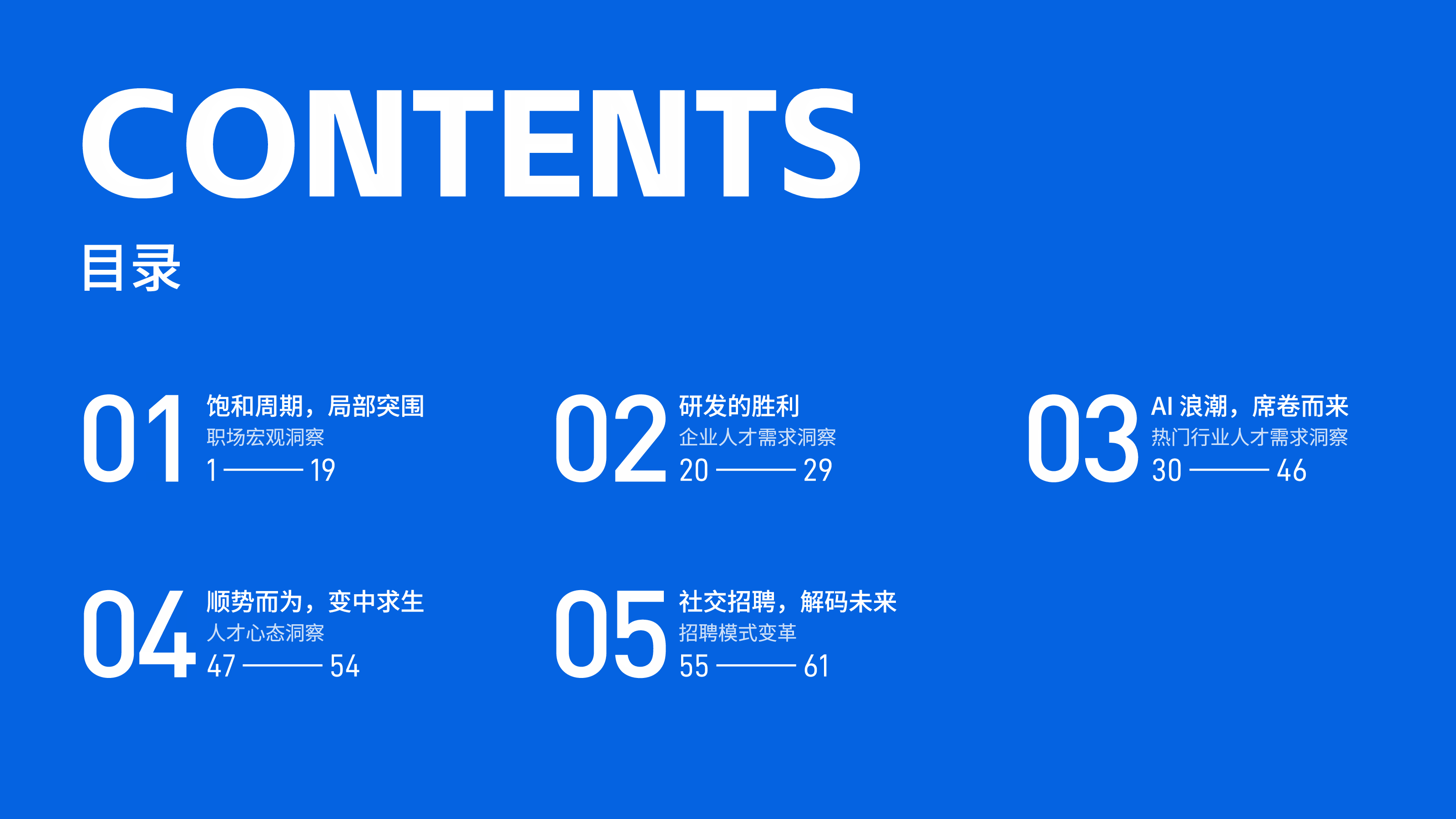 CONTENTS

目录

01 饱和周期，局部突围
职场宏观洞察
1 —— 19

02 研发的胜利
企业人才需求洞察
20 —— 29

03 AI 浪潮，席卷而来
热门行业人才需求洞察
30 —— 46

04 顺势而为，变中求生
人才心态洞察
47 —— 54

05 社交招聘，解码未来
招聘模式变革
55 —— 61